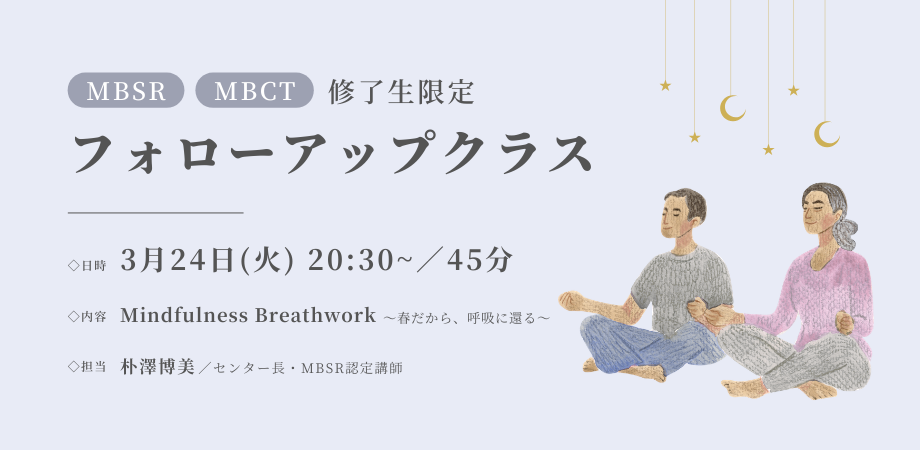 MBSR MBCT 修了生限定

フォローアップクラス

◇日時 3月24日(火) 20:30~／45分

◇内容 Mindfulness Breathwork ～春だから、呼吸に還る～

◇担当 朴澤博美／センター長・MBSR認定講師